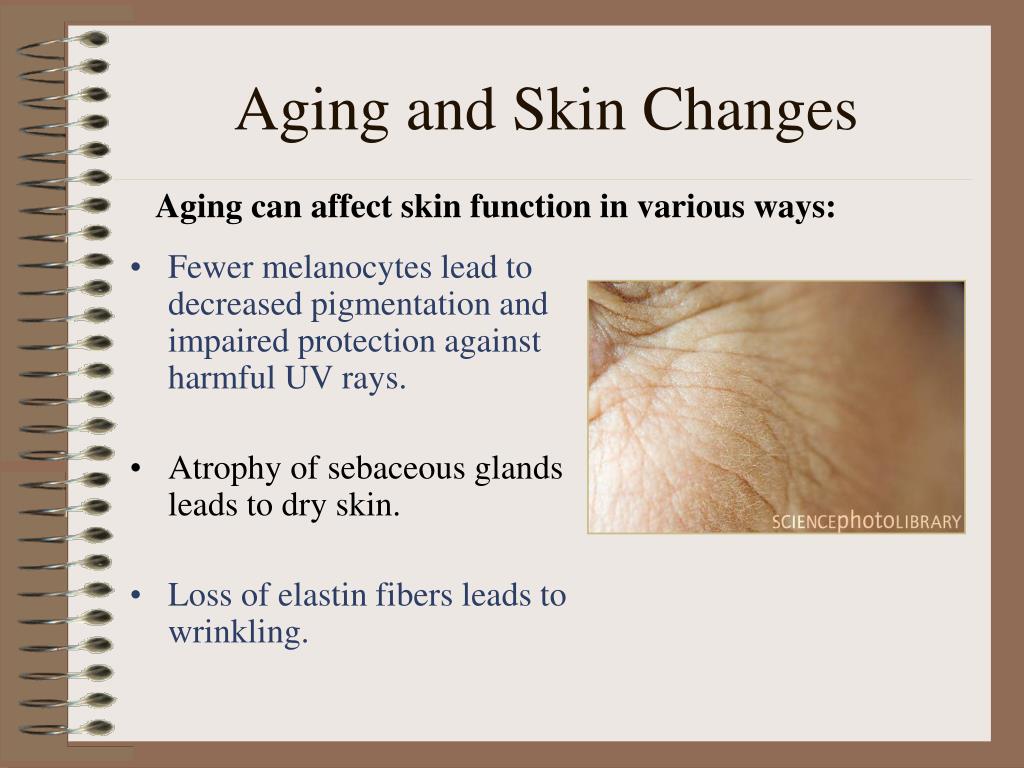 Aging and Skin Changes

Aging can affect skin function in various ways:

• Fewer melanocytes lead to decreased pigmentation and impaired protection against harmful UV rays.

• Atrophy of sebaceous glands leads to dry skin.

• Loss of elastin fibers leads to wrinkling.

SCIENCEphotoLIBRARY